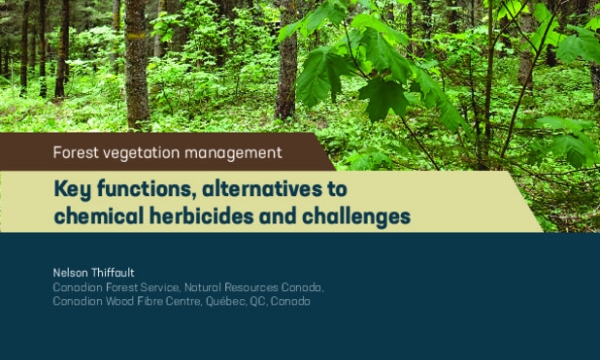 Forest vegetation management

Key functions, alternatives to chemical herbicides and challenges

Nelson Thiffault
Canadian Forest Service, Natural Resources Canada,
Canadian Wood Fibre Centre, Québec, QC, Canada